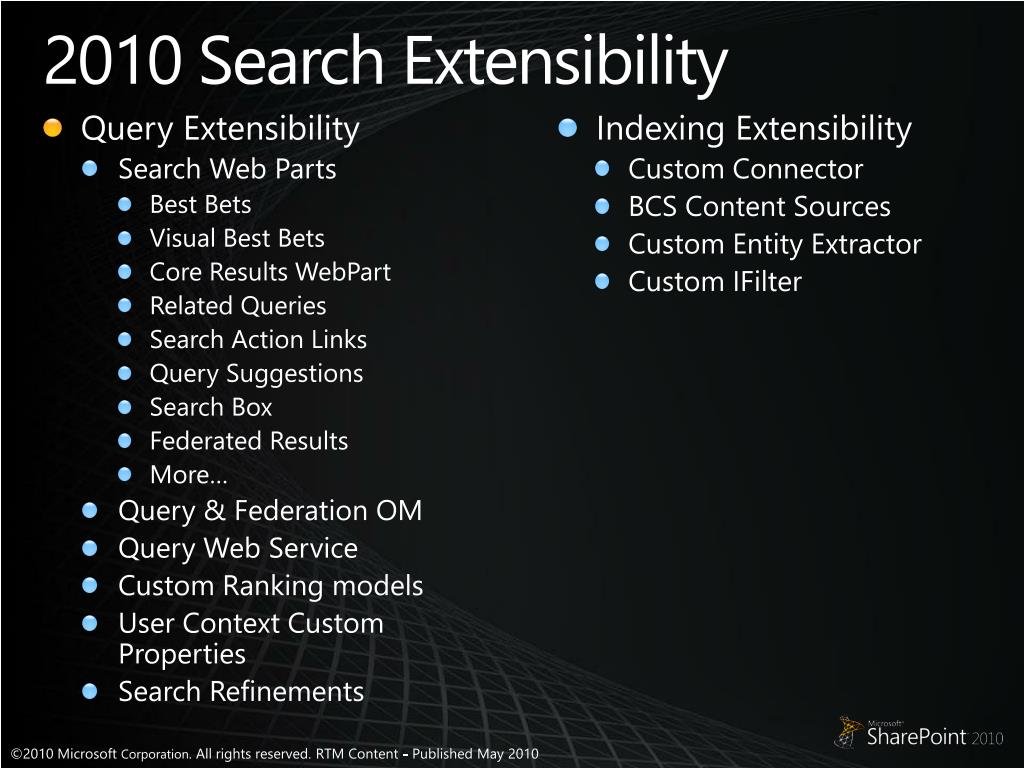 2010 Search Extensibility

Query Extensibility
Search Web Parts
Best Bets
Visual Best Bets
Core Results WebPart
Related Queries
Search Action Links
Query Suggestions
Search Box
Federated Results
More…
Query & Federation OM
Query Web Service
Custom Ranking models
User Context Custom Properties
Search Refinements

Indexing Extensibility
Custom Connector
BCS Content Sources
Custom Entity Extractor
Custom IFilter

©2010 Microsoft Corporation. All rights reserved. RTM Content - Published May 2010

Microsoft SharePoint 2010